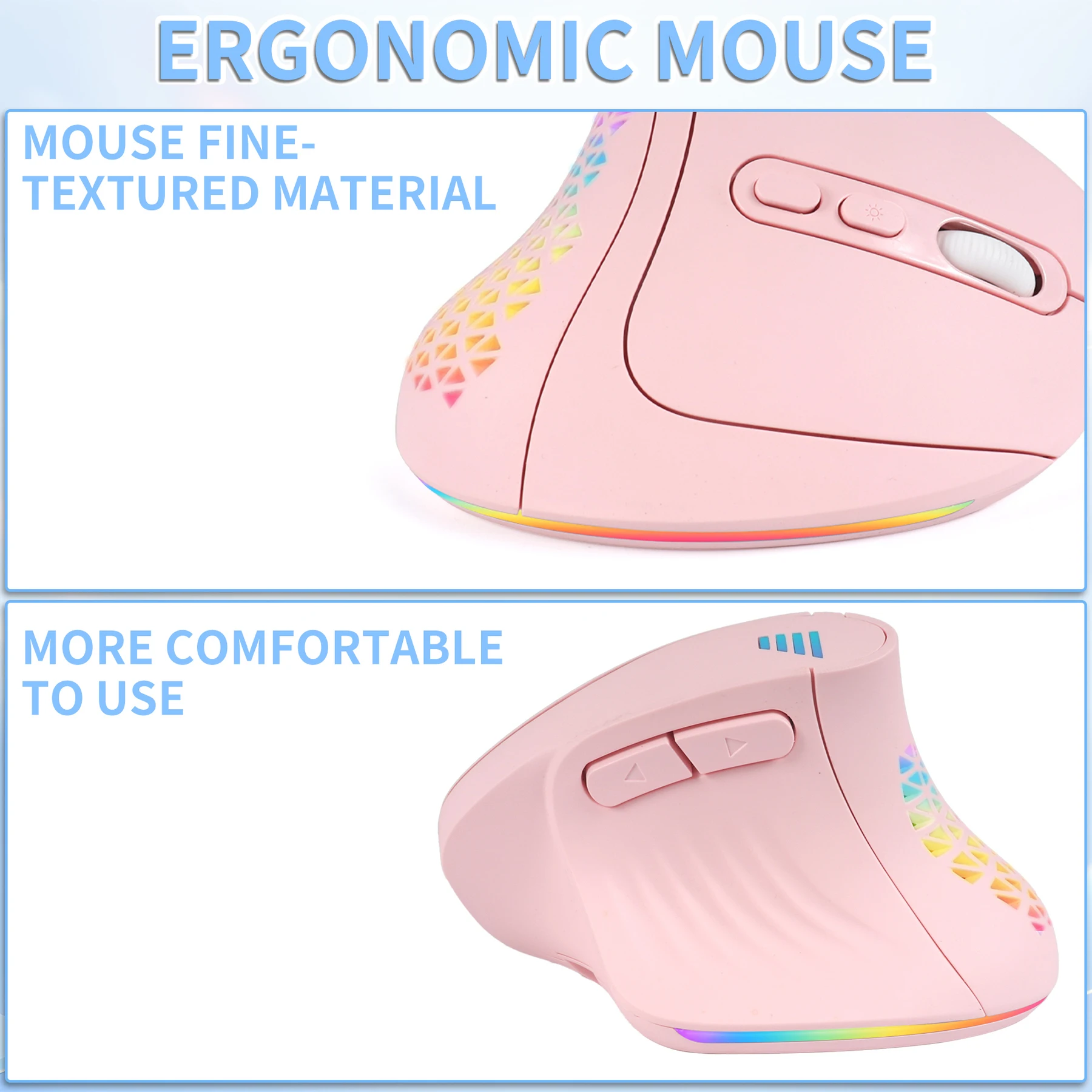 ERGONOMIC MOUSE

MOUSE FINE-TEXTURED MATERIAL

MORE COMFORTABLE TO USE